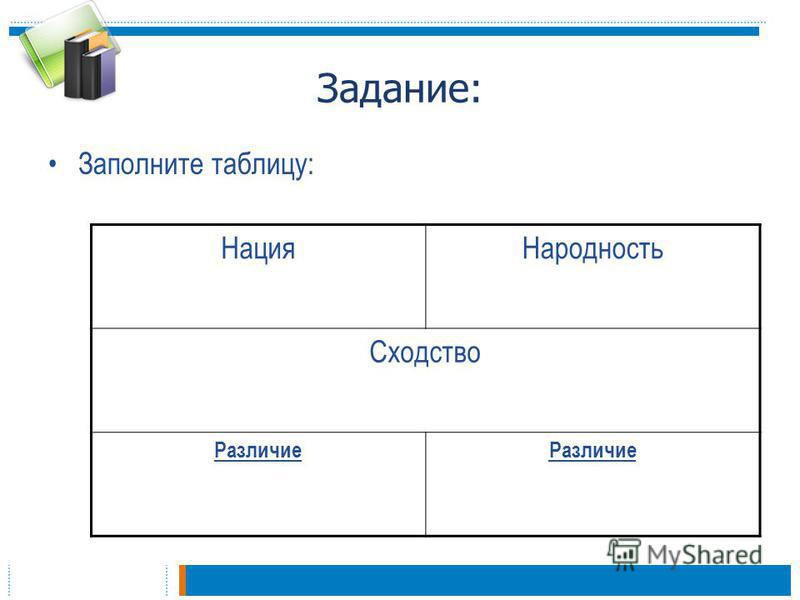 Задание:

• Заполните таблицу:

| Нация | Народность |
|---|---|
| Сходство | |
| Различие | Различие |

MyShared